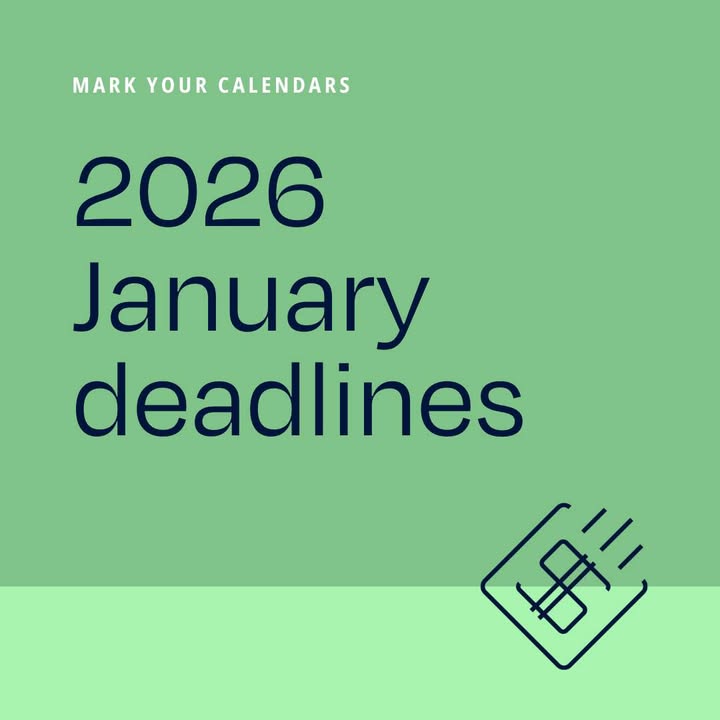 MARK YOUR CALENDARS

2026 January deadlines